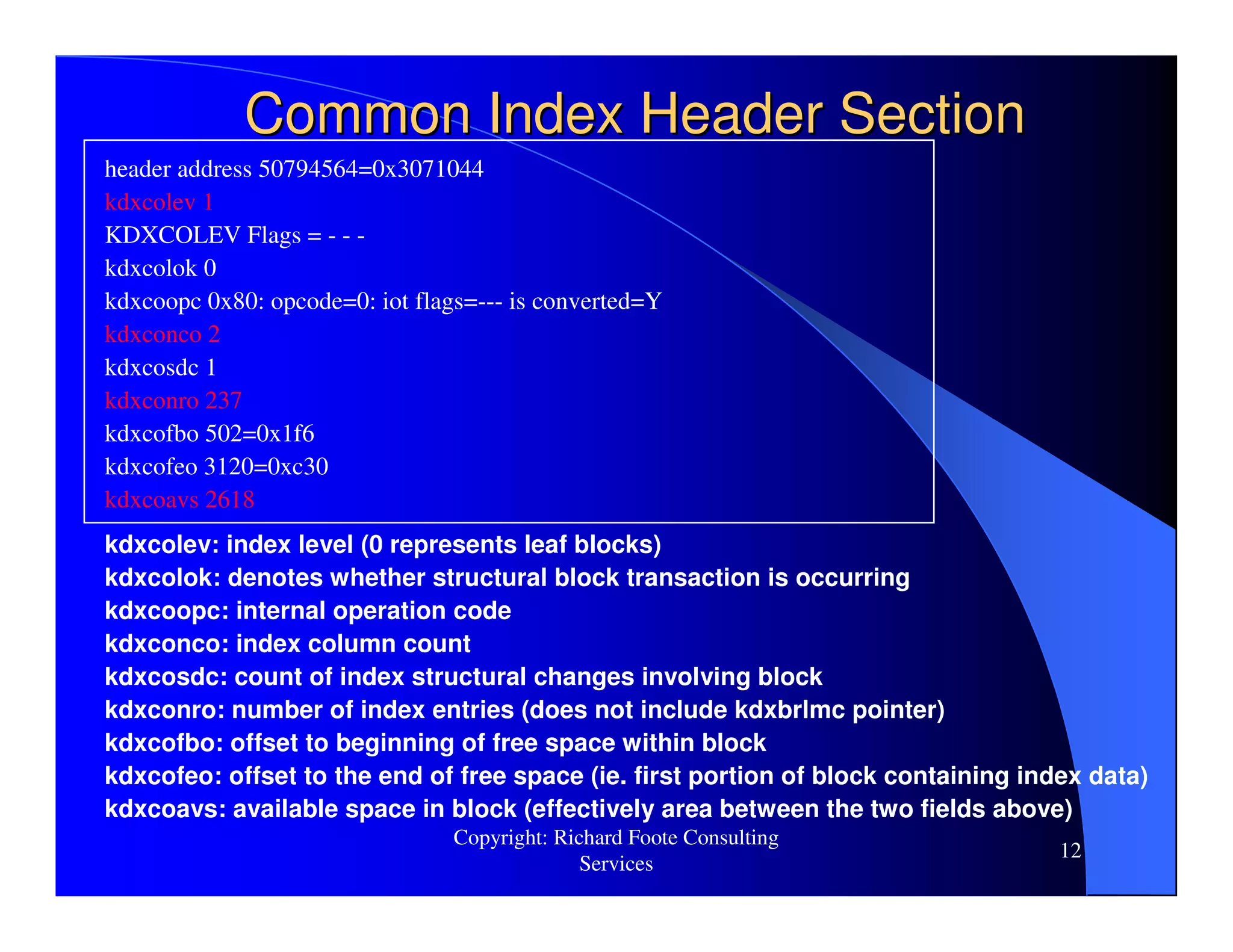 Common Index Header Section

header address 50794564=0x3071044
kdxcolev 1
KDXCOLEV Flags = - - -
kdxcolok 0
kdxcoopc 0x80: opcode=0: iot flags=--- is converted=Y
kdxconco 2
kdxcosdc 1
kdxconro 237
kdxcofbo 502=0x1f6
kdxcofeo 3120=0xc30
kdxcoavs 2618

kdxcolev: index level (0 represents leaf blocks)
kdxcolok: denotes whether structural block transaction is occurring
kdxcoopc: internal operation code
kdxconco: index column count
kdxcosdc: count of index structural changes involving block
kdxconro: number of index entries (does not include kdxbrlmc pointer)
kdxcofbo: offset to beginning of free space within block
kdxcofeo: offset to the end of free space (ie. first portion of block containing index data)
kdxcoavs: available space in block (effectively area between the two fields above)

Copyright: Richard Foote Consulting Services

12